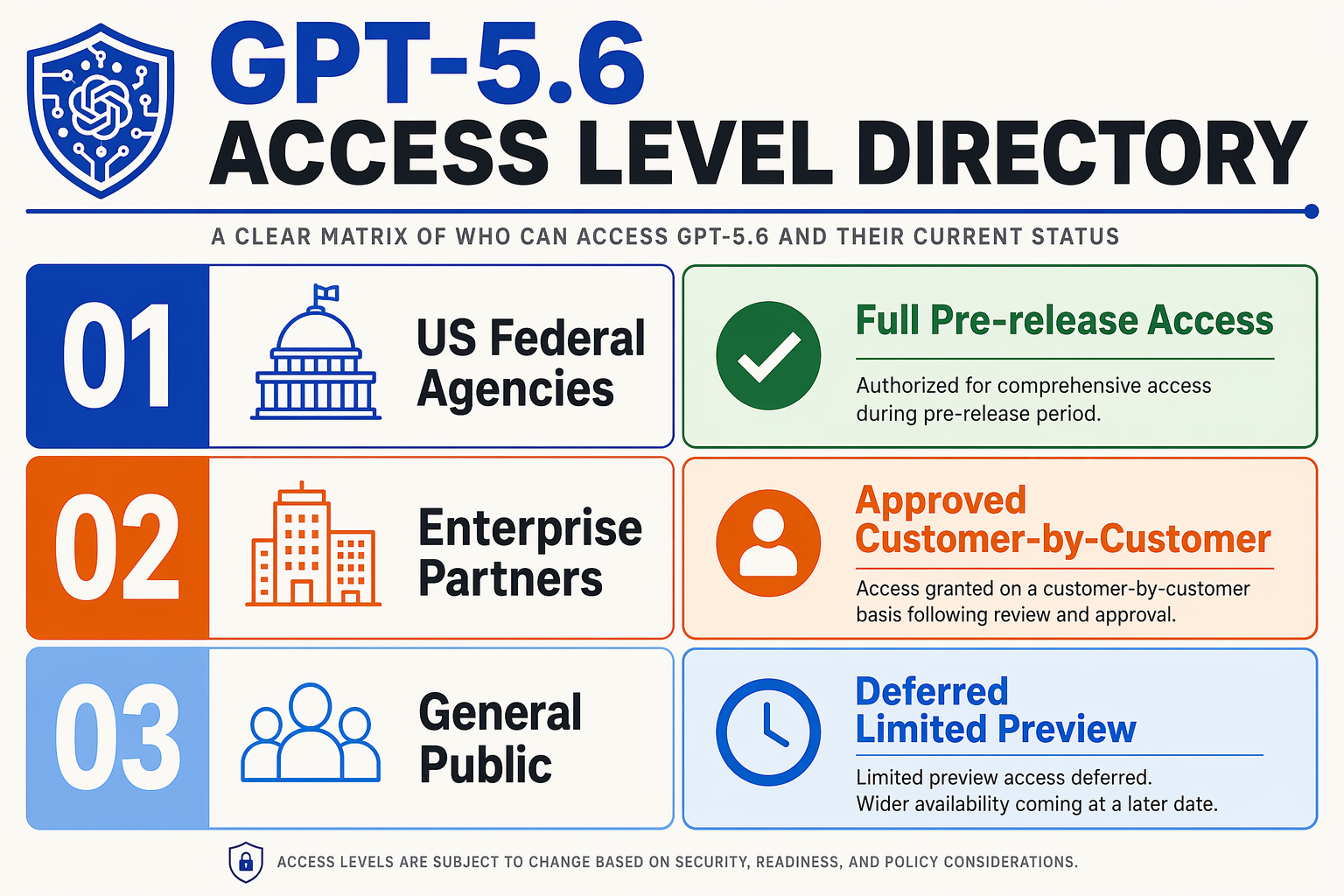 GPT-5.6
ACCESS LEVEL DIRECTORY

A CLEAR MATRIX OF WHO CAN ACCESS GPT-5.6 AND THEIR CURRENT STATUS

01

US Federal Agencies

Full Pre-release Access

Authorized for comprehensive access during pre-release period.

02

Enterprise Partners

Approved Customer-by-Customer

Access granted on a customer-by-customer basis following review and approval.

03

General Public

Deferred Limited Preview

Limited preview access deferred. Wider availability coming at a later date.

ACCESS LEVELS ARE SUBJECT TO CHANGE BASED ON SECURITY, READINESS, AND POLICY CONSIDERATIONS.